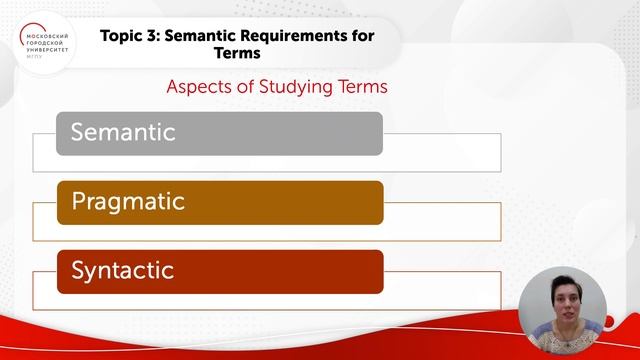 МОСКОВСКИЙ ГОРОДСКОЙ УНИВЕРСИТЕТ МГПУ

Topic 3: Semantic Requirements for Terms

Aspects of Studying Terms

Semantic

Pragmatic

Syntactic